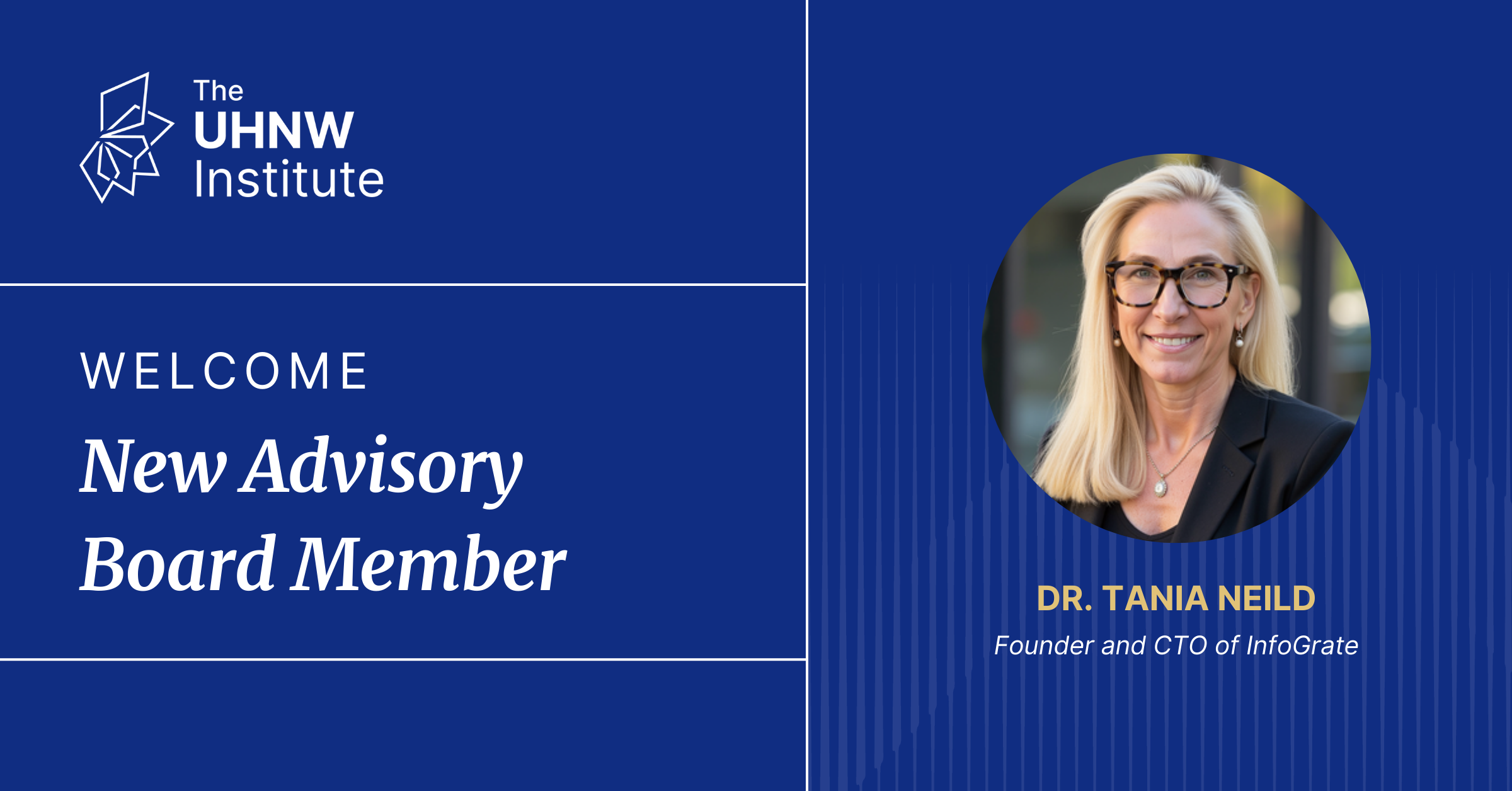 The UHNW Institute

WELCOME

New Advisory Board Member

DR. TANIA NEILD

Founder and CTO of InfoGrate